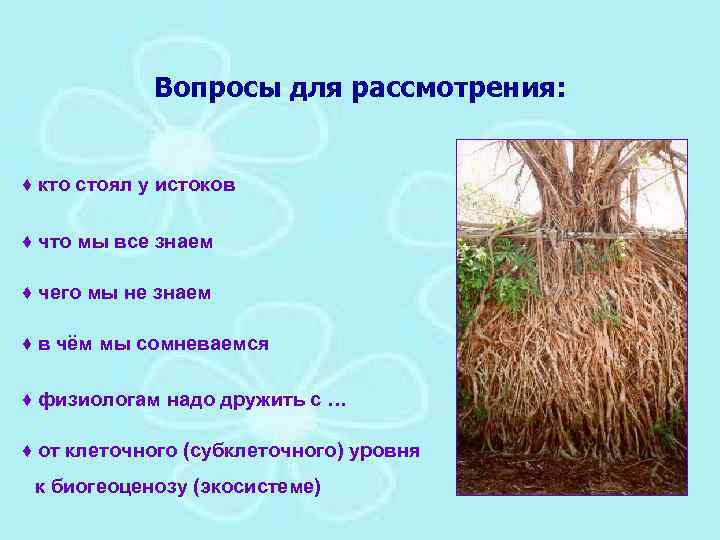 Вопросы для рассмотрения:

♦ кто стоял у истоков

♦ что мы все знаем

♦ чего мы не знаем

♦ в чём мы сомневаемся

♦ физиологам надо дружить с …

♦ от клеточного (субклеточного) уровня к биогеоценозу (экосистеме)